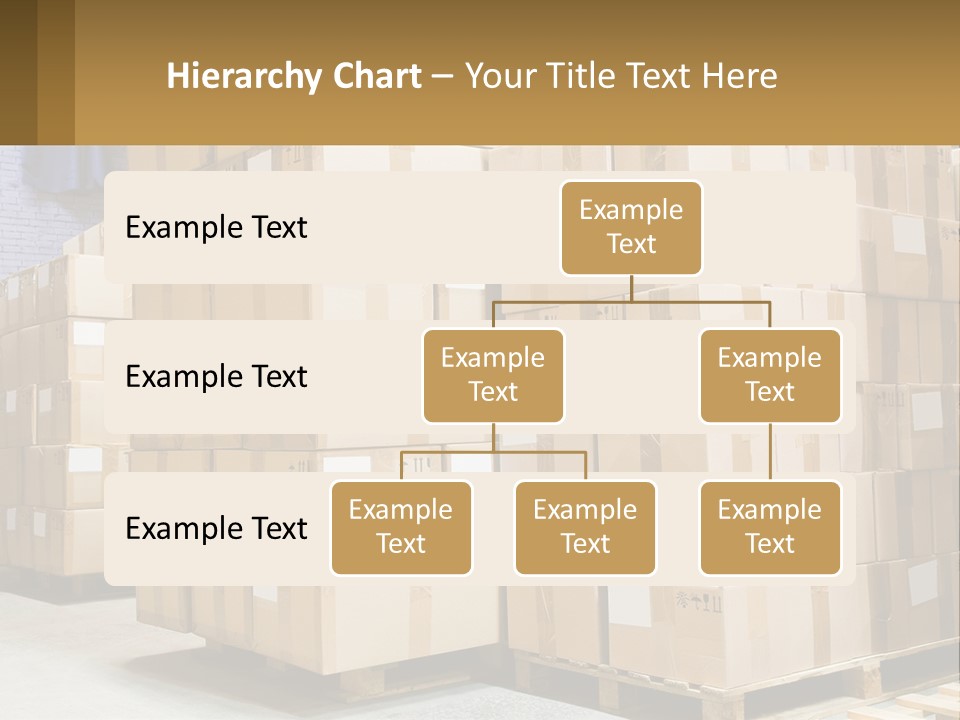 Hierarchy Chart – Your Title Text Here

Example Text

Example Text

Example Text

Example Text

Example Text

Example Text

Example Text

Example Text

Example Text